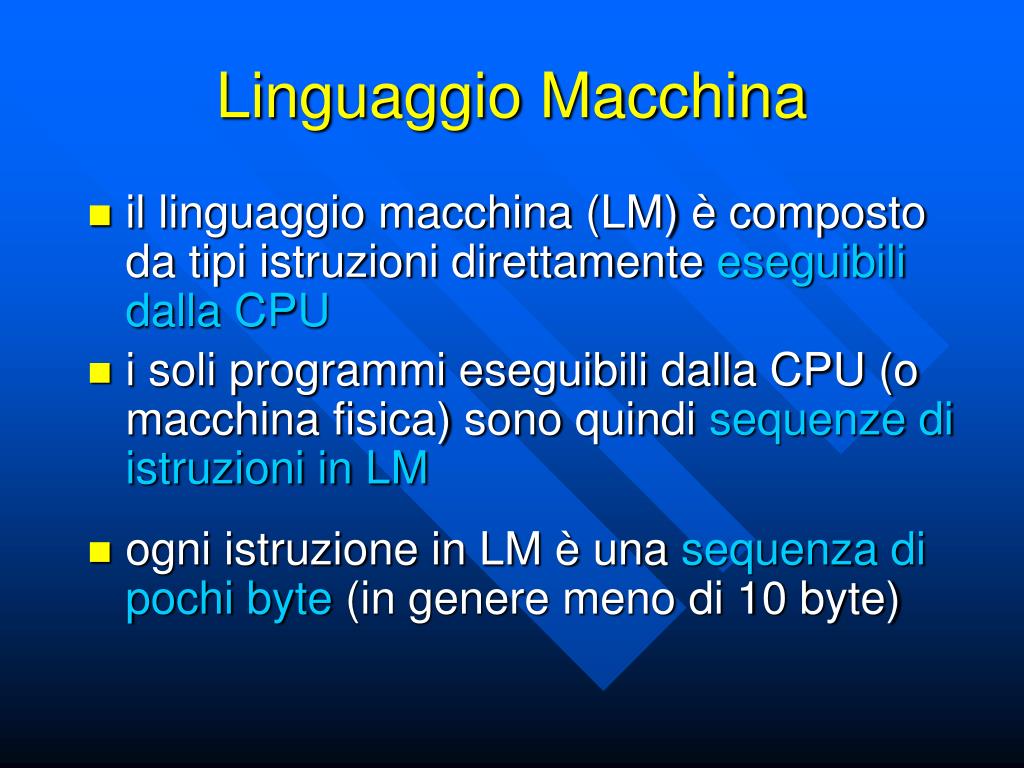 Linguaggio Macchina

il linguaggio macchina (LM) è composto da tipi istruzioni direttamente eseguibili dalla CPU

i soli programmi eseguibili dalla CPU (o macchina fisica) sono quindi sequenze di istruzioni in LM

ogni istruzione in LM è una sequenza di pochi byte (in genere meno di 10 byte)